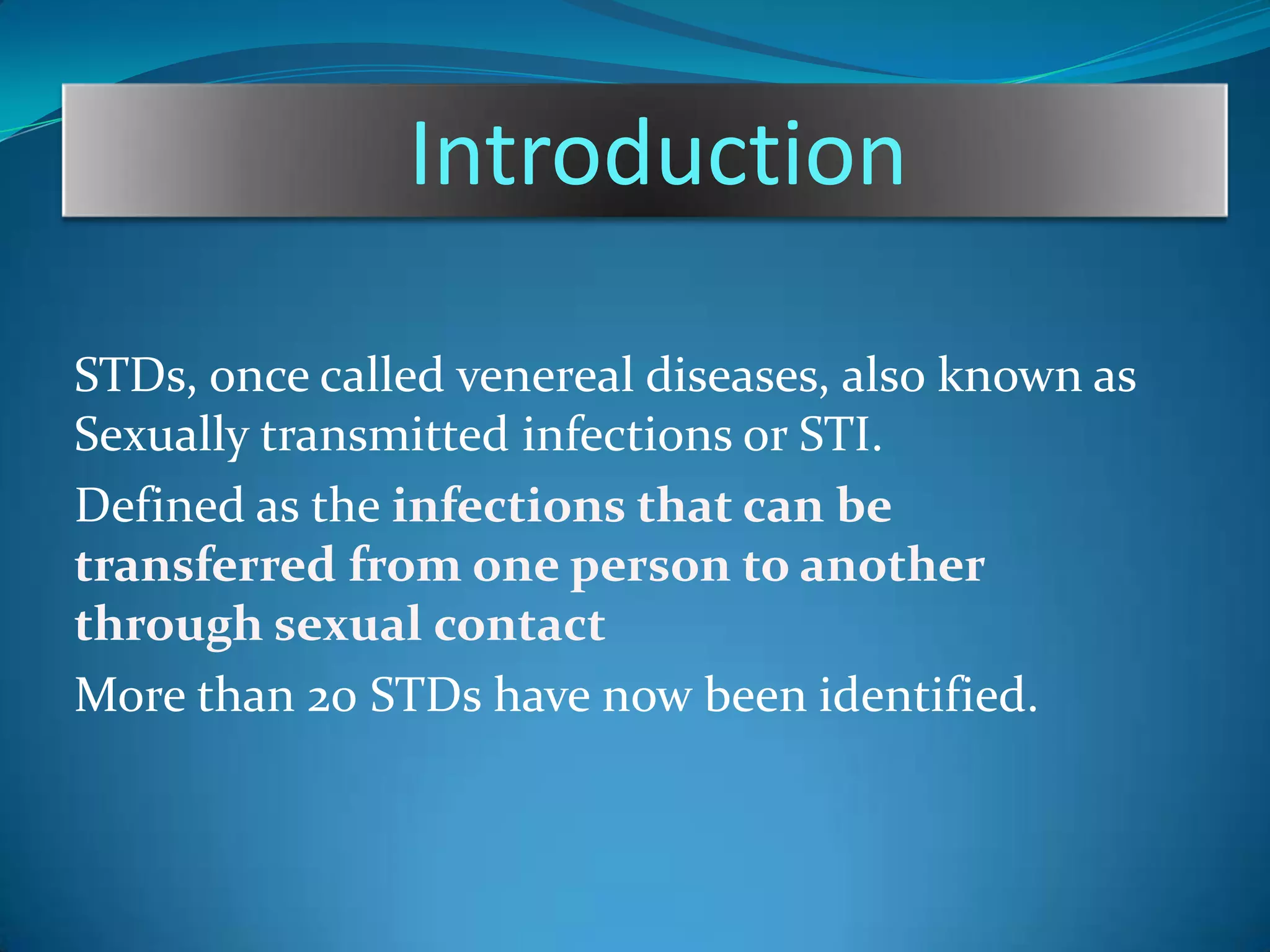 Introduction

STDs, once called venereal diseases, also known as Sexually transmitted infections or STI.

Defined as the infections that can be transferred from one person to another through sexual contact

More than 20 STDs have now been identified.